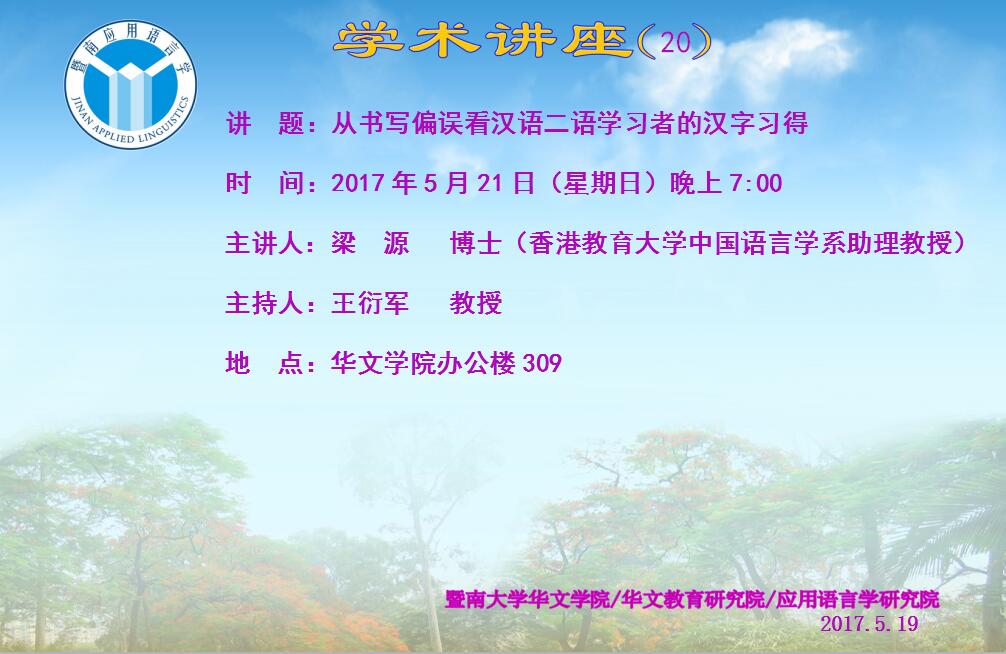 暨南应用语言学
JINAN APPLIED LINGUISTICS

学术讲座(20)

讲　题：从书写偏误看汉语二语学习者的汉字习得

时　间：2017 年 5 月 21 日（星期日）晚上 7:00

主讲人：梁　源　　博士（香港教育大学中国语言学系助理教授）

主持人：王衍军　　教授

地　点：华文学院办公楼 309

暨南大学华文学院/华文教育研究院/应用语言学研究院
2017.5.19